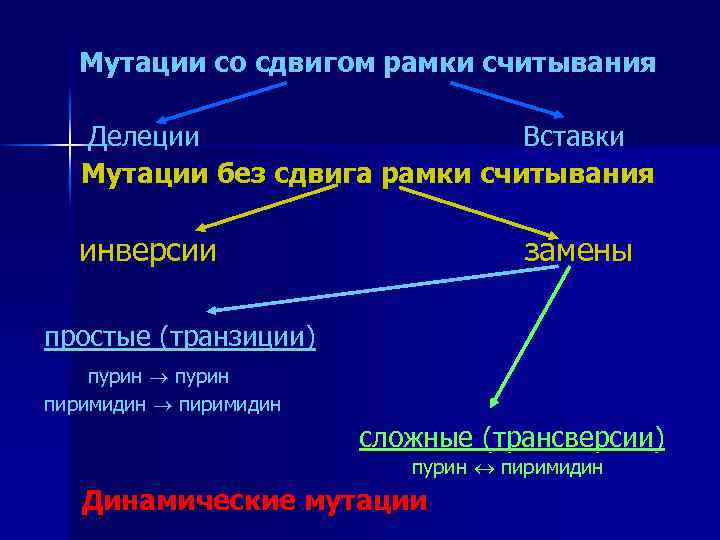 Мутации со сдвигом рамки считывания

Делеции

Вставки

Мутации без сдвига рамки считывания

инверсии

замены

простые (транзиции)

пурин $\rightarrow$ пурин

пиримидин $\rightarrow$ пиримидин

сложные (трансверсии)

пурин $\leftrightarrow$ пиримидин

Динамические мутации